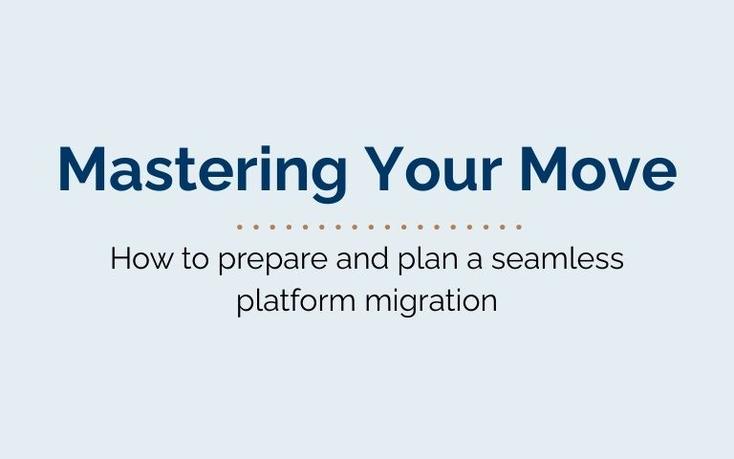 Mastering Your Move

How to prepare and plan a seamless platform migration